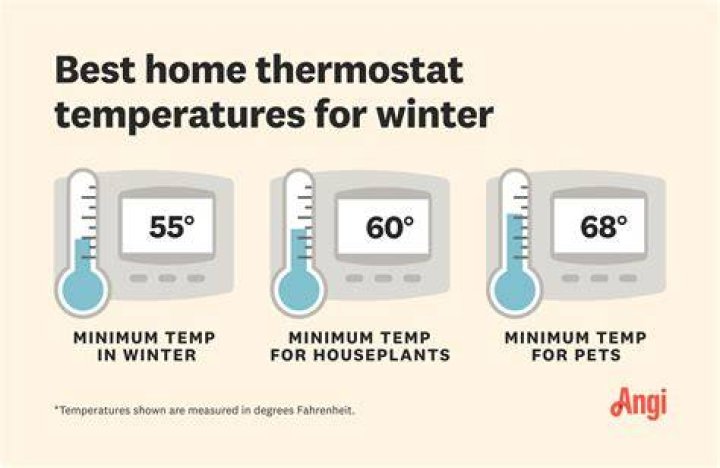 Best home thermostat temperatures for winter

55°

MINIMUM TEMP IN WINTER

60°

MINIMUM TEMP FOR HOUSEPLANTS

68°

MINIMUM TEMP FOR PETS

*Temperatures shown are measured in degrees Fahrenheit.

Angi